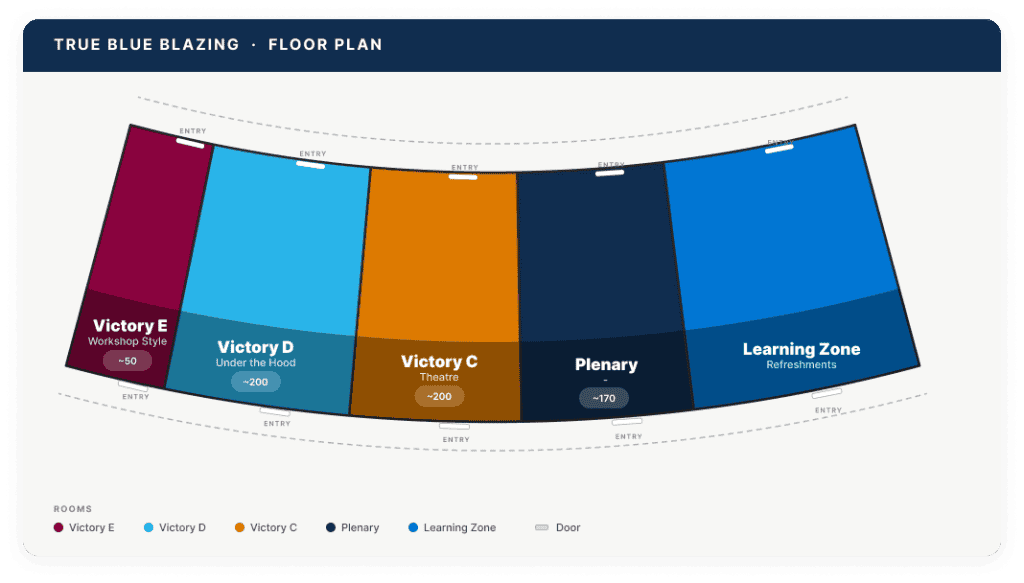 TRUE BLUE BLAZING · FLOOR PLAN

ENTRY
ENTRY
ENTRY
ENTRY
ENTRY

Victory E
Workshop Style
~50

Victory D
Under the Hood
~200

Victory C
Theatre
~200

Plenary
-
~170

Learning Zone
Refreshments

ENTRY
ENTRY
ENTRY
ENTRY
ENTRY

ROOMS
Victory E
Victory D
Victory C
Plenary
Learning Zone
Door